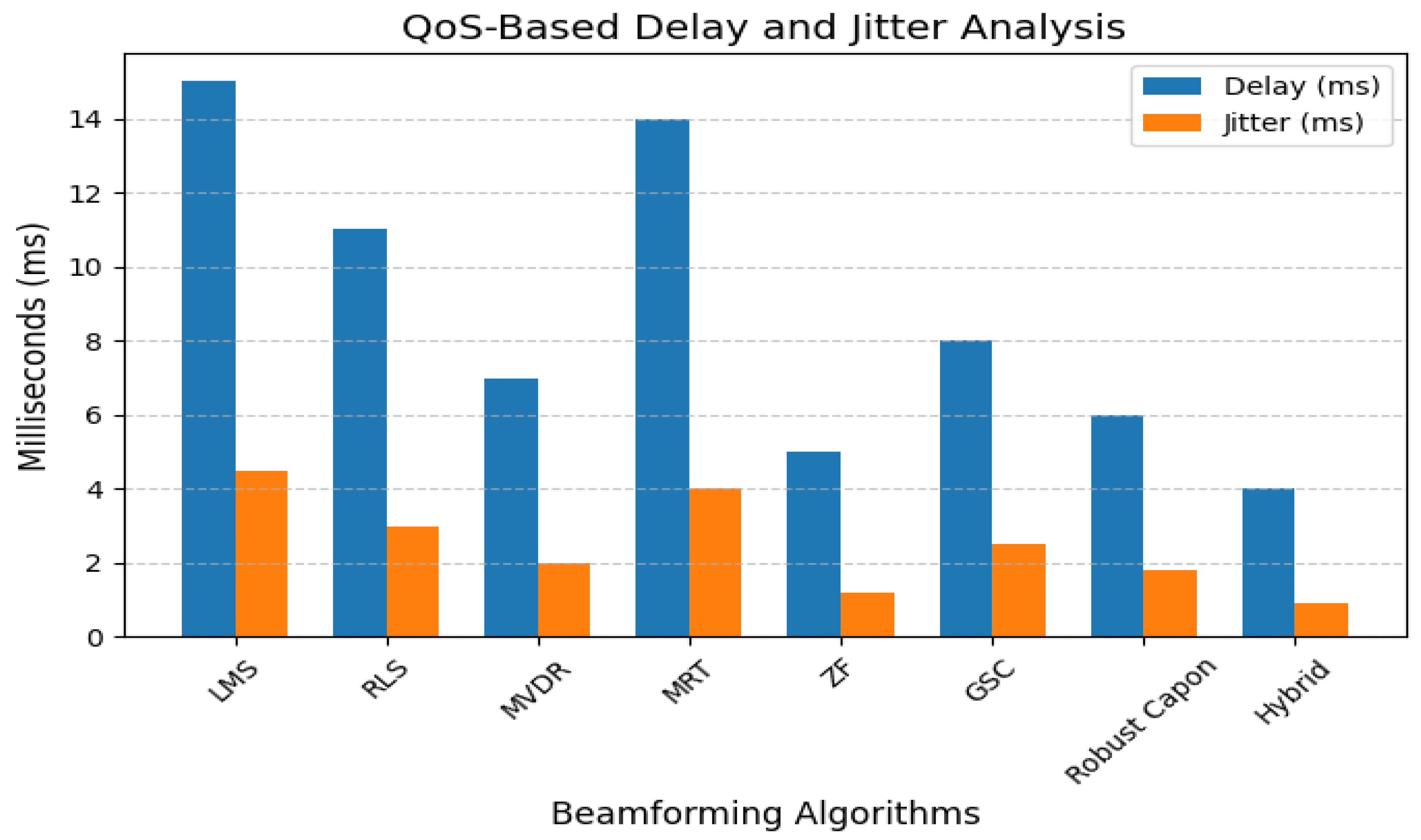 QoS-Based Delay and Jitter Analysis

Delay (ms)
Jitter (ms)

Milliseconds (ms)

14
12
10
8
6
4
2
0

LMS
RLS
MVDR
MRT
ZF
GSC
Robust Capon
Hybrid

Beamforming Algorithms